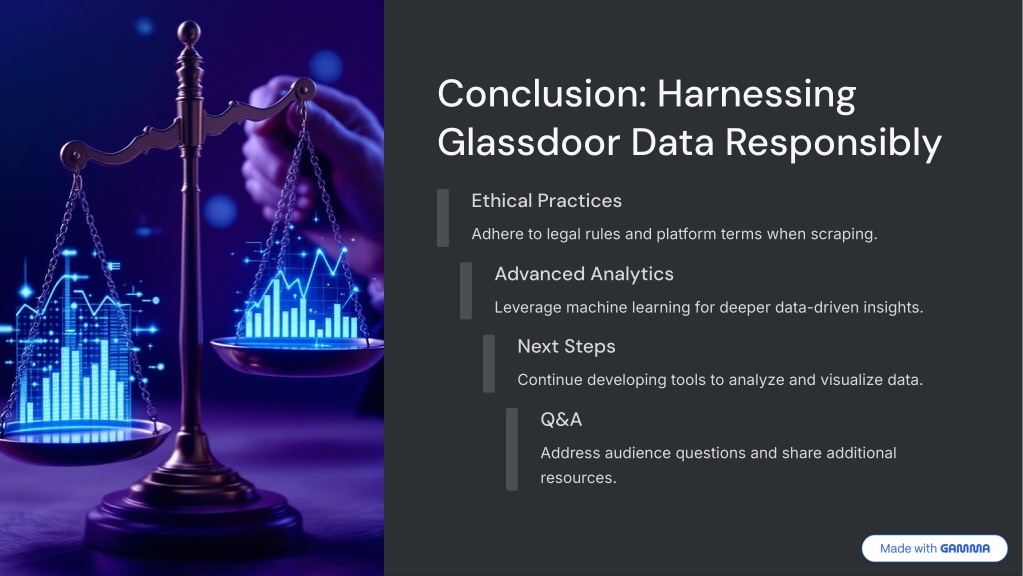 Conclusion: Harnessing Glassdoor Data Responsibly

Ethical Practices

Adhere to legal rules and platform terms when scraping.

Advanced Analytics

Leverage machine learning for deeper data-driven insights.

Next Steps

Continue developing tools to analyze and visualize data.

Q&A

Address audience questions and share additional resources.

Made with GAMMA